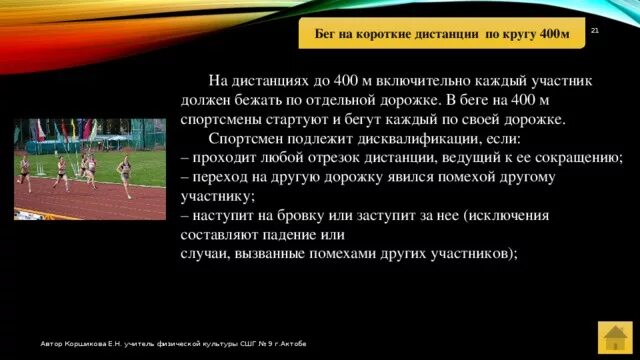 Бег на короткие дистанции по кругу 400м

21

На дистанциях до 400 м включительно каждый участник должен бежать по отдельной дорожке. В беге на 400 м спортсмены стартуют и бегут каждый по своей дорожке.

Спортсмен подлежит дисквалификации, если:
– проходит любой отрезок дистанции, ведущий к ее сокращению;
– переход на другую дорожку явился помехой другому участнику;
– наступит на бровку или заступит за нее (исключения составляют падение или
случаи, вызванные помехами других участников);

Автор Коршикова Е.Н. учитель физической культуры СШГ № 9 г.Актобе